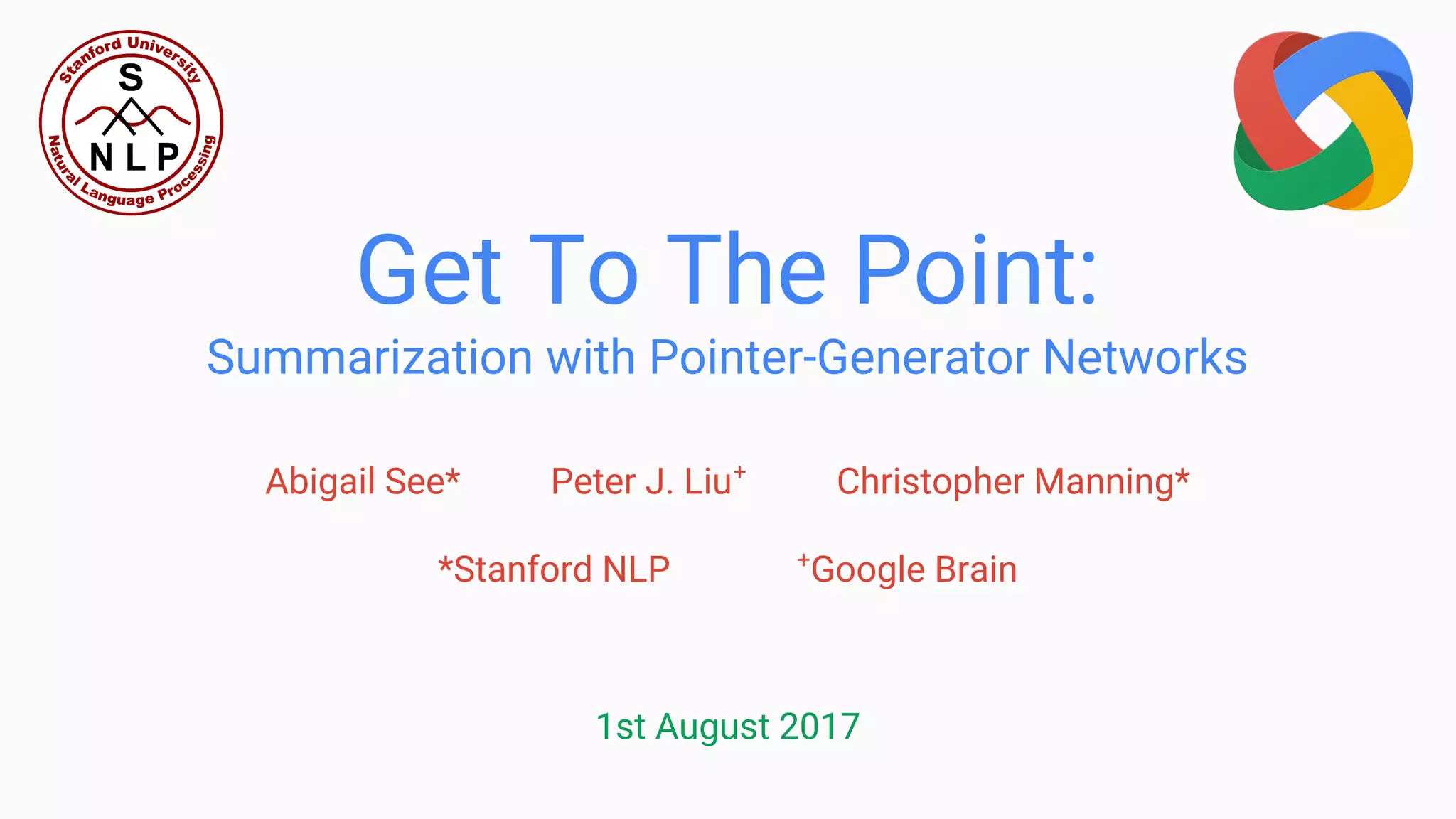 Stanford University
S
NLP
Natural Language Processing

Get To The Point:
Summarization with Pointer-Generator Networks

Abigail See* Peter J. Liu$^+$ Christopher Manning*

*Stanford NLP $^+$Google Brain

1st August 2017